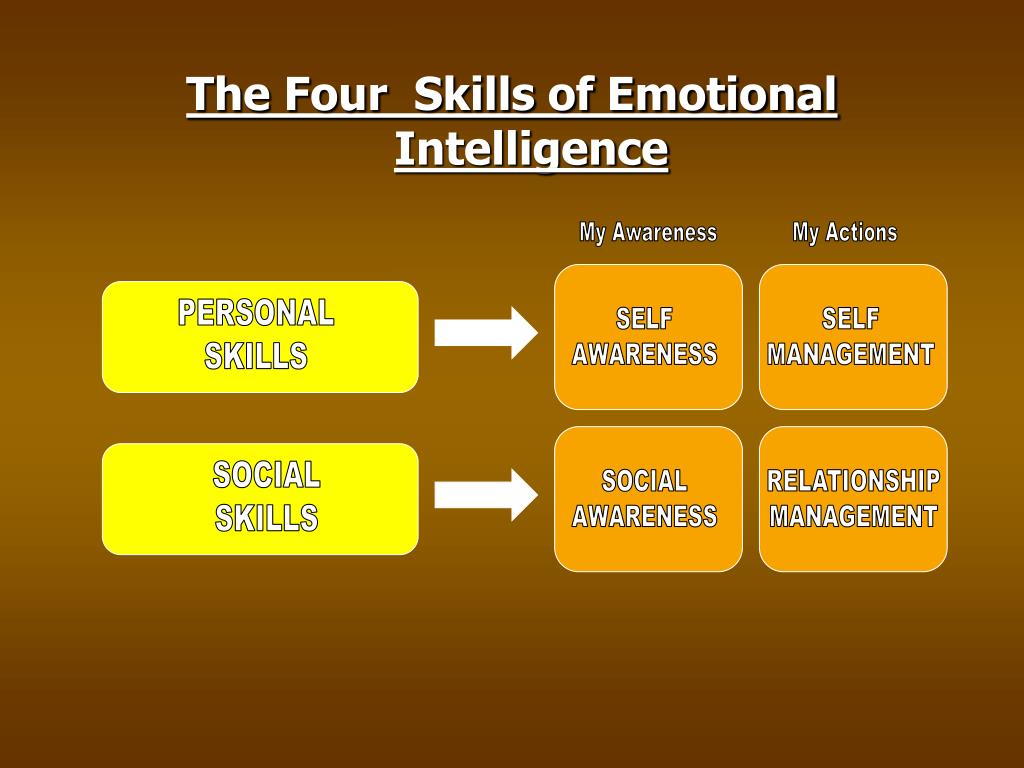 The Four  Skills of Emotional Intelligence

My Awareness

My Actions

PERSONAL SKILLS

SELF AWARENESS

SELF MANAGEMENT

SOCIAL SKILLS

SOCIAL AWARENESS

RELATIONSHIP MANAGEMENT